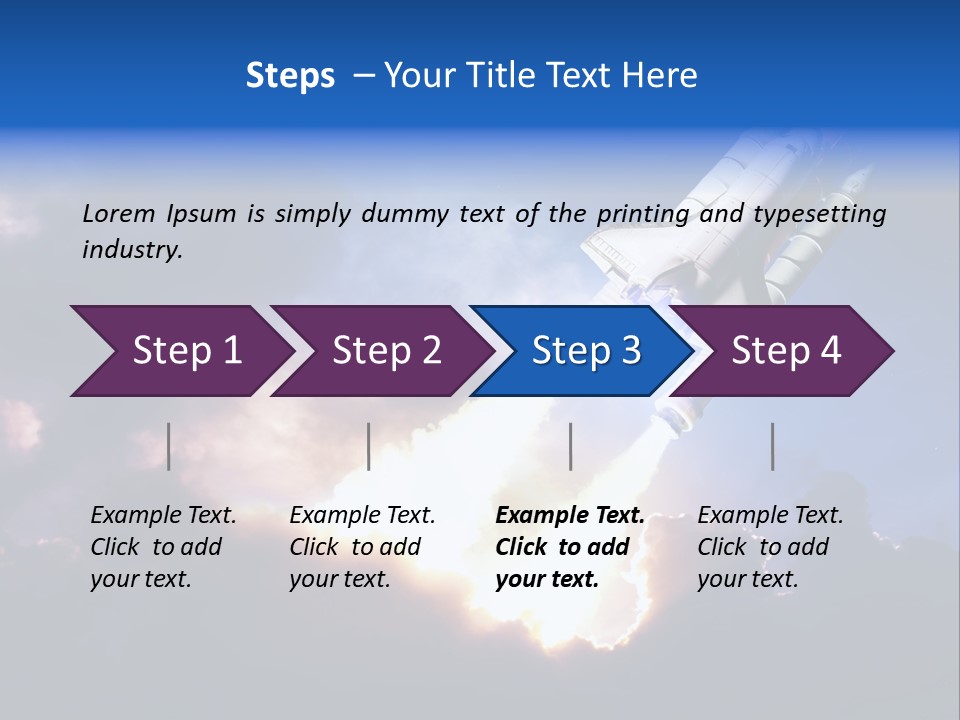 Steps – Your Title Text Here

Lorem Ipsum is simply dummy text of the printing and typesetting industry.

Step 1

Step 2

Step 3

Step 4

Example Text. Click to add your text.

Example Text. Click to add your text.

Example Text. Click to add your text.

Example Text. Click to add your text.